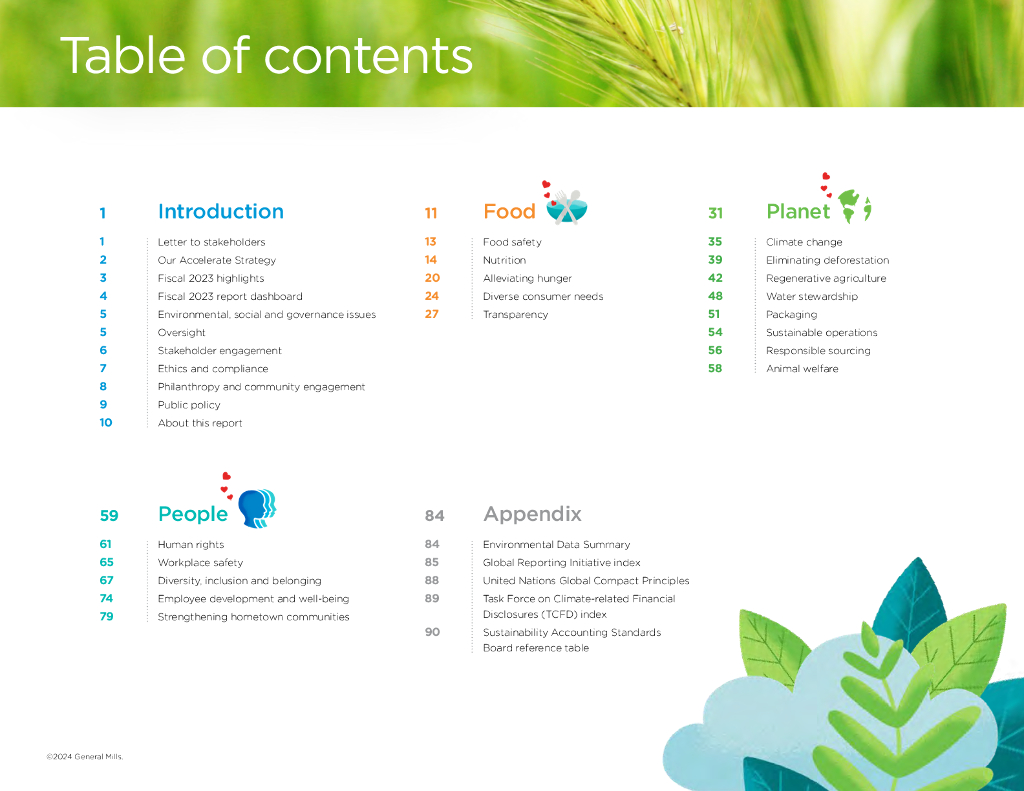 Table of contents

1 Introduction

1 Letter to stakeholders
2 Our Accelerate Strategy
3 Fiscal 2023 highlights
4 Fiscal 2023 report dashboard
5 Environmental, social and governance issues
5 Oversight
6 Stakeholder engagement
7 Ethics and compliance
8 Philanthropy and community engagement
9 Public policy
10 About this report

11 Food

13 Food safety
14 Nutrition
20 Alleviating hunger
24 Diverse consumer needs
27 Transparency

31 Planet

35 Climate change
39 Eliminating deforestation
42 Regenerative agriculture
48 Water stewardship
51 Packaging
54 Sustainable operations
56 Responsible sourcing
58 Animal welfare

59 People

61 Human rights
65 Workplace safety
67 Diversity, inclusion and belonging
74 Employee development and well-being
79 Strengthening hometown communities

84 Appendix

84 Environmental Data Summary
85 Global Reporting Initiative index
88 United Nations Global Compact Principles
89 Task Force on Climate-related Financial Disclosures (TCFD) index
90 Sustainability Accounting Standards Board reference table

©2024 General Mills.